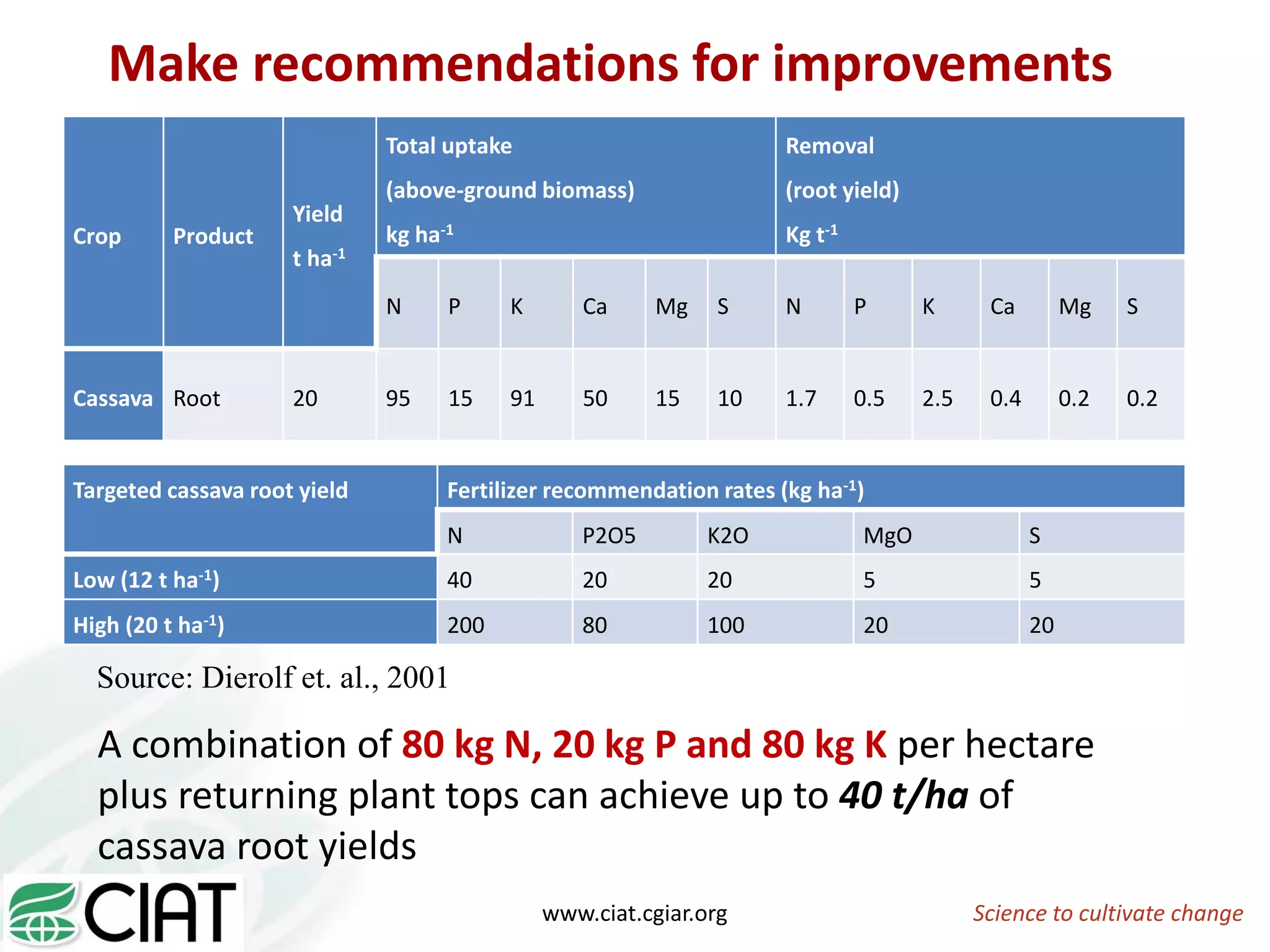 Make recommendations for improvements

| Crop | Product | Yield t ha$^{-1}$ | Total uptake (above-ground biomass) kg ha$^{-1}$ | | | | | | Removal (root yield) Kg t$^{-1}$ | | | | | |
|---|---|---|---|---|---|---|---|---|---|---|---|---|---|---|
| | | | N | P | K | Ca | Mg | S | N | P | K | Ca | Mg | S |
| Cassava | Root | 20 | 95 | 15 | 91 | 50 | 15 | 10 | 1.7 | 0.5 | 2.5 | 0.4 | 0.2 | 0.2 |

| Targeted cassava root yield | Fertilizer recommendation rates (kg ha$^{-1}$) | | | | |
|---|---|---|---|---|---|
| | N | P2O5 | K2O | MgO | S |
| Low (12 t ha$^{-1}$) | 40 | 20 | 20 | 5 | 5 |
| High (20 t ha$^{-1}$) | 200 | 80 | 100 | 20 | 20 |

Source: Dierolf et. al., 2001

A combination of 80 kg N, 20 kg P and 80 kg K per hectare plus returning plant tops can achieve up to 40 t/ha of cassava root yields

CIAT

www.ciat.cgiar.org

Science to cultivate change